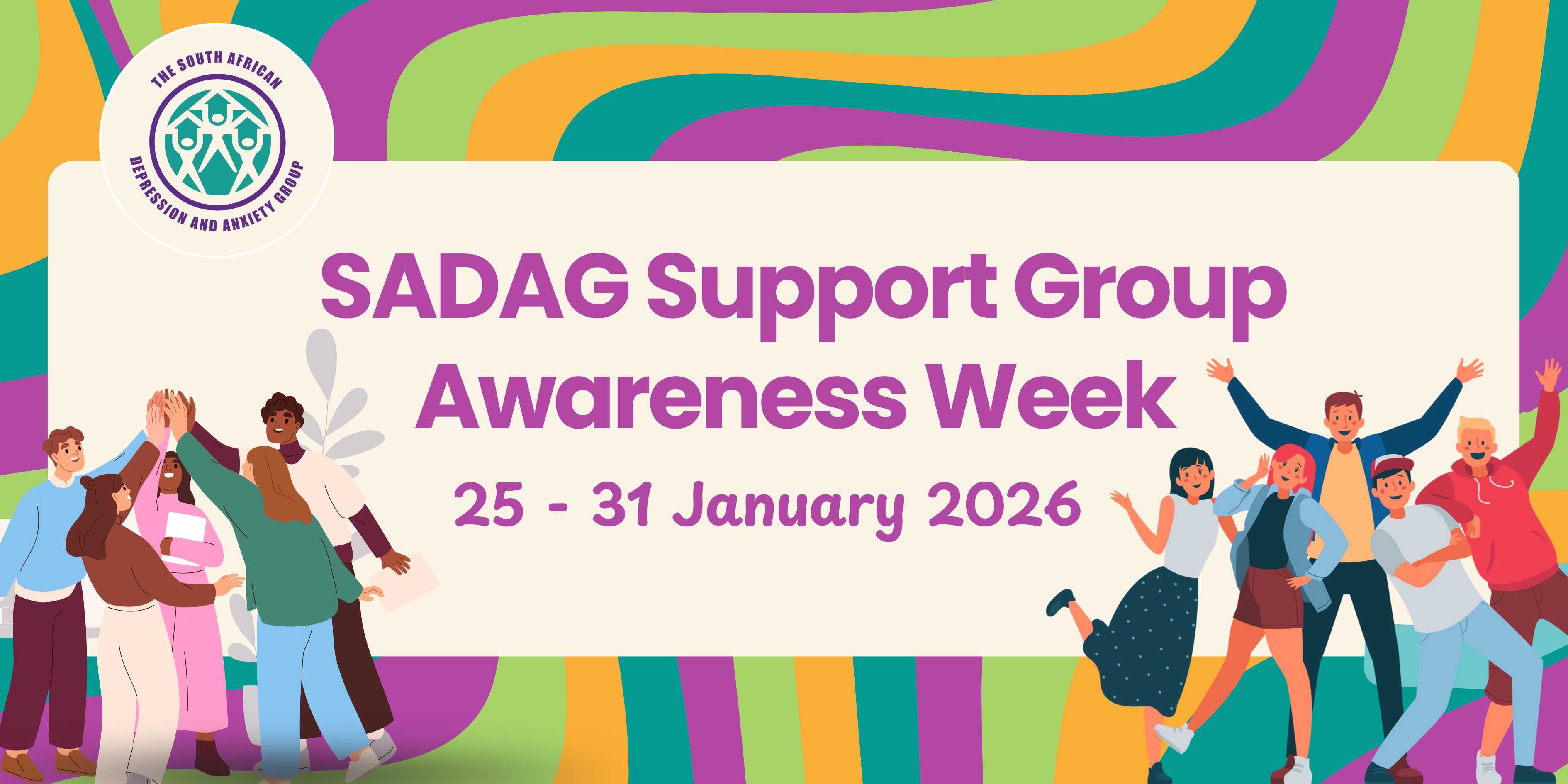 THE SOUTH AFRICAN
DEPRESSION AND ANXIETY GROUP

SADAG Support Group Awareness Week

25 - 31 January 2026